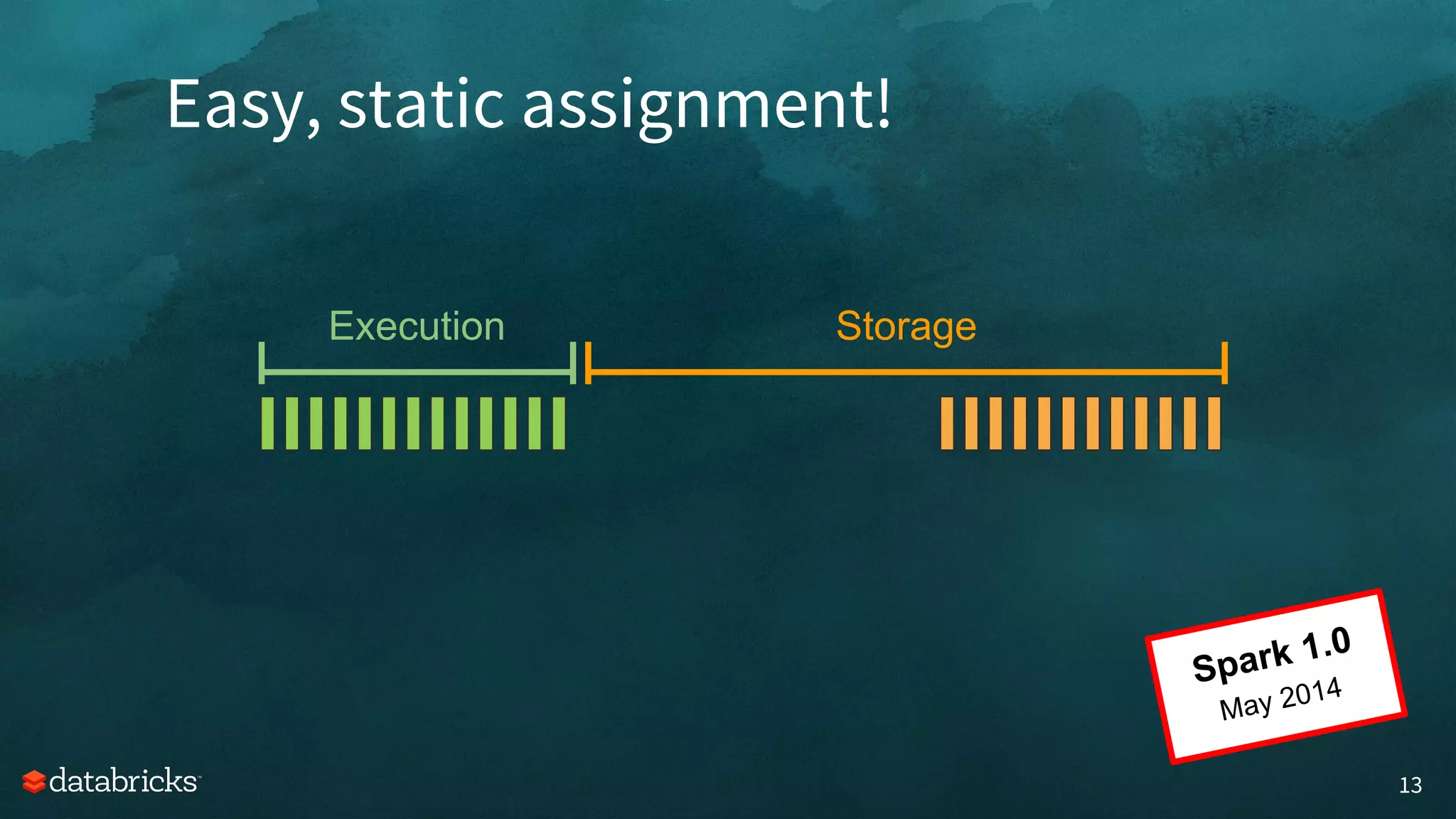 Easy, static assignment!

Execution

Storage

Spark 1.0
May 2014

databricks

13